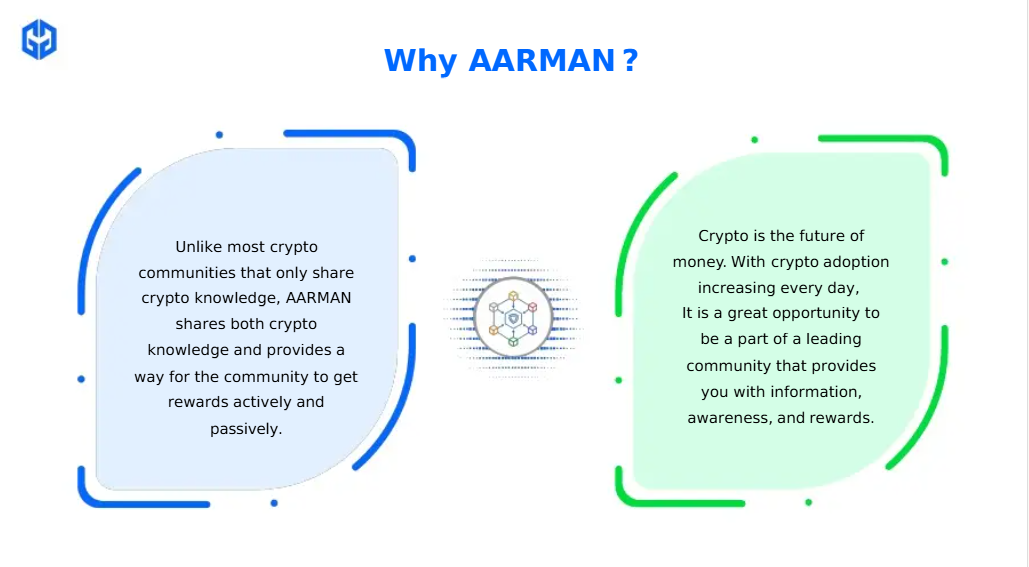 Why AARMAN ?

Unlike most crypto communities that only share crypto knowledge, AARMAN shares both crypto knowledge and provides a way for the community to get rewards actively and passively.

Crypto is the future of money. With crypto adoption increasing every day,
It is a great opportunity to be a part of a leading community that provides you with information, awareness, and rewards.